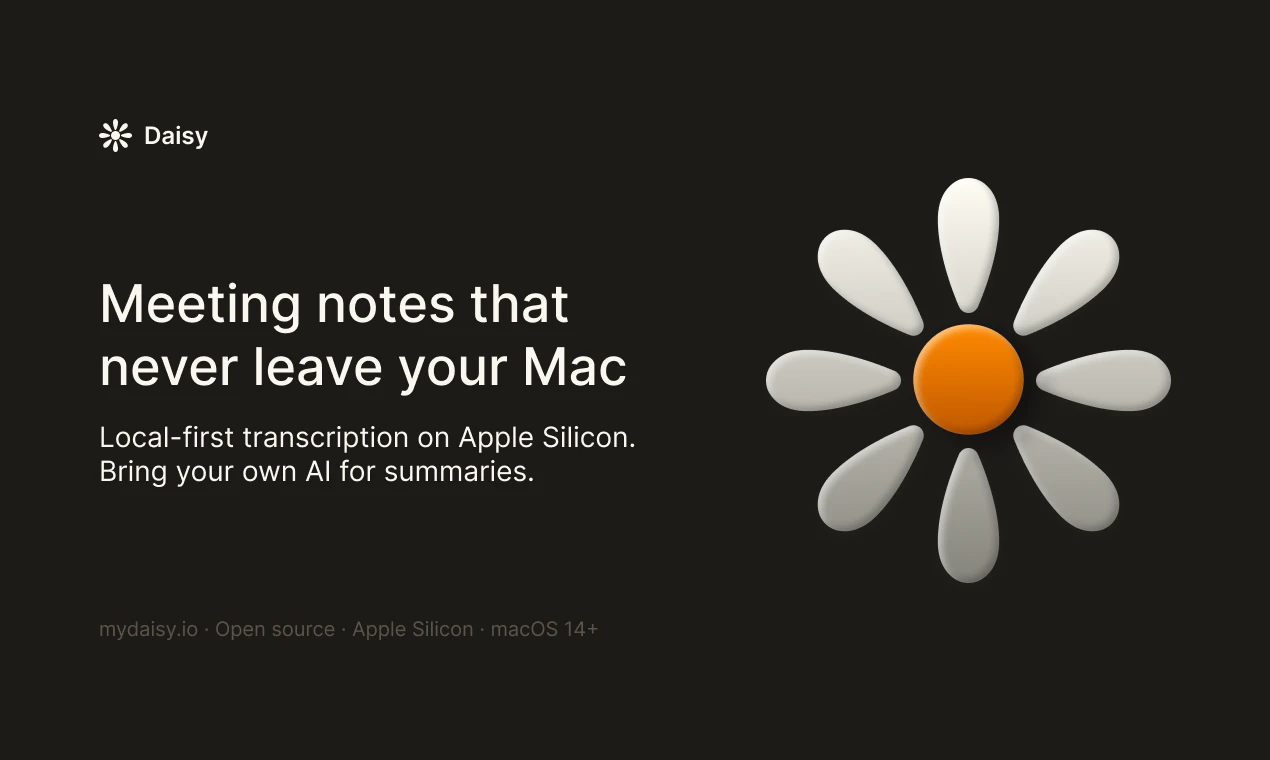 Daisy

Meeting notes that never leave your Mac

Local-first transcription on Apple Silicon. Bring your own AI for summaries.

mydaisy.io · Open source · Apple Silicon · macOS 14+